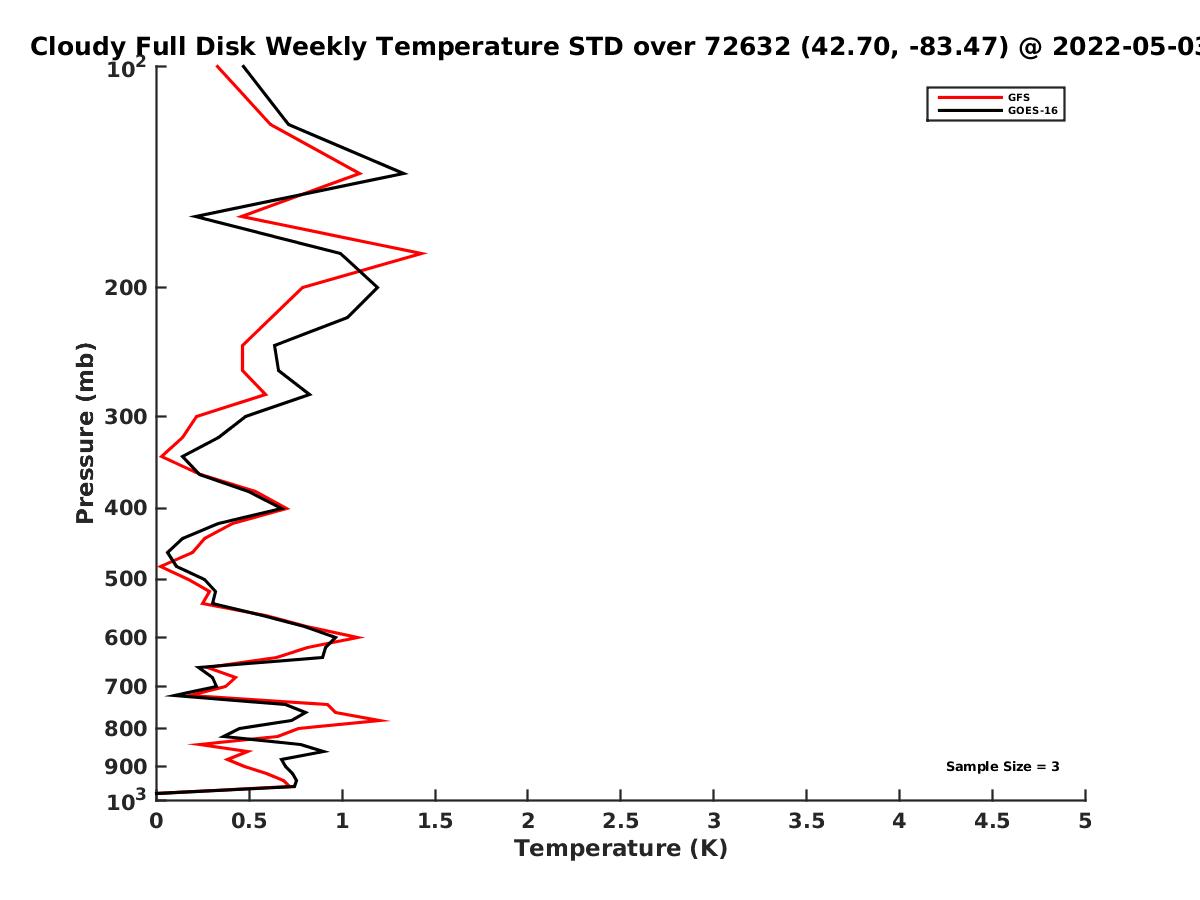 Cloudy Full Disk Weekly Temperature STD over 72632 (42.70, -83.47) @ 2022-05-03

GFS
GOES-16

Pressure (mb)

$10^2$
200
300
400
500
600
700
800
900
$10^3$

Sample Size = 3

0
0.5
1
1.5
2
2.5
3
3.5
4
4.5
5

Temperature (K)